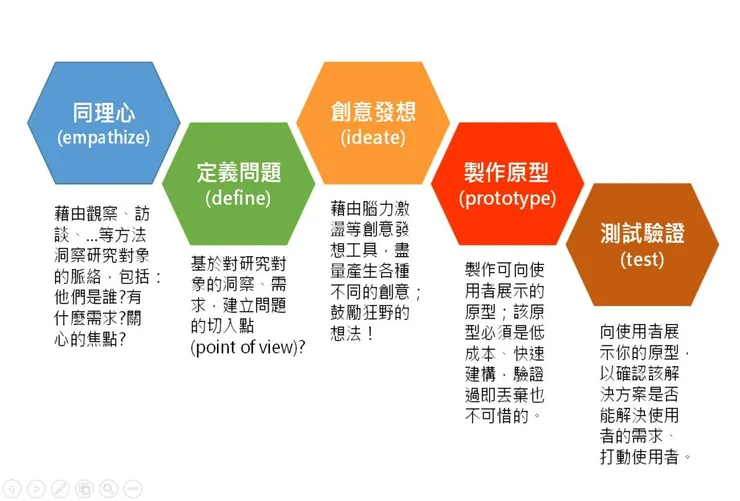 同理心
(empathize)

藉由觀察、訪談、...等方法洞察研究對象的脈絡，包括：他們是誰?有什麼需求?關心的焦點?

定義問題
(define)

基於對研究對象的洞察、需求，建立問題的切入點
(point of view)?

創意發想
(ideate)

藉由腦力激盪等創意發想工具，盡量產生各種不同的創意；鼓勵狂野的想法！

製作原型
(prototype)

製作可向使用者展示的原型；該原型必須是低成本、快速建構，驗證過即丟棄也不可惜的。

測試驗證
(test)

向使用者展示你的原型，以確認該解決方案是否能解決使用者的需求、打動使用者。